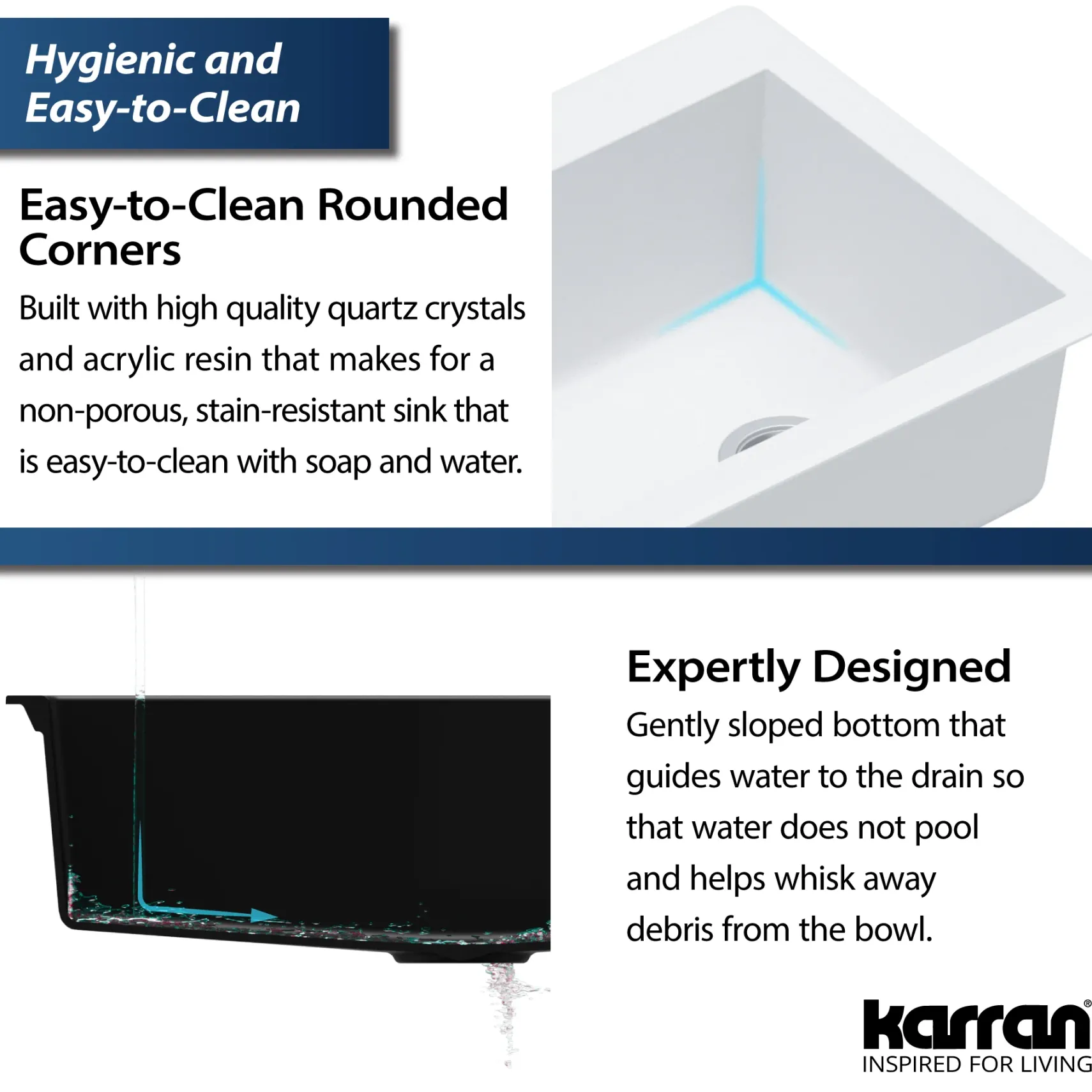 Hygienic and Easy-to-Clean

Easy-to-Clean Rounded Corners

Built with high quality quartz crystals and acrylic resin that makes for a non-porous, stain-resistant sink that is easy-to-clean with soap and water.

Expertly Designed

Gently sloped bottom that guides water to the drain so that water does not pool and helps whisk away debris from the bowl.

karran®
INSPIRED FOR LIVING